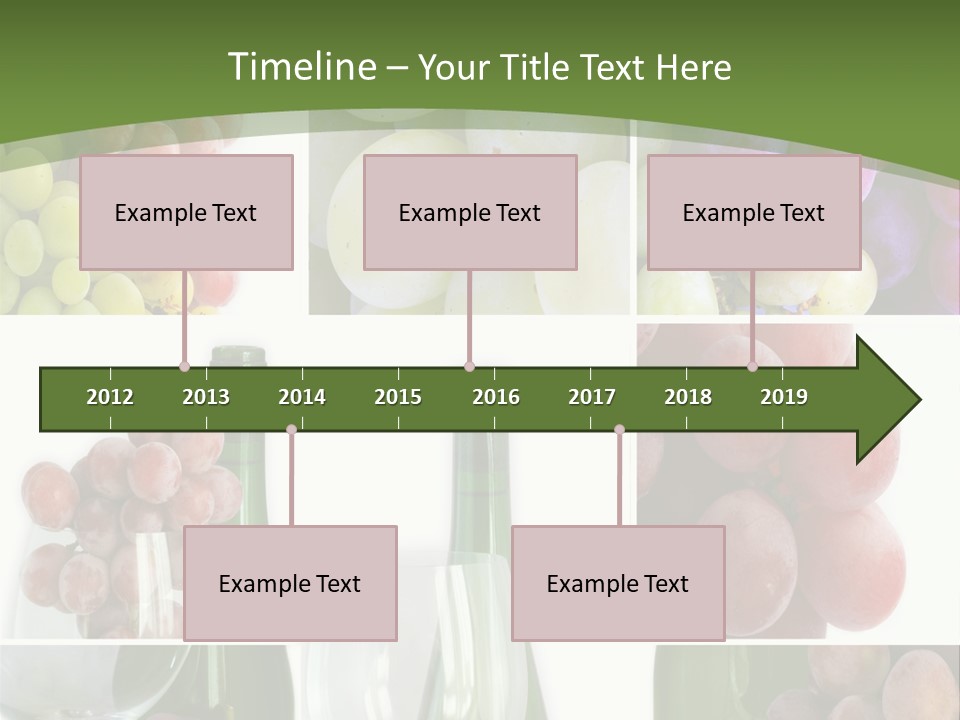 Timeline – Your Title Text Here

Example Text

Example Text

Example Text

2012 2013 2014 2015 2016 2017 2018 2019

Example Text

Example Text